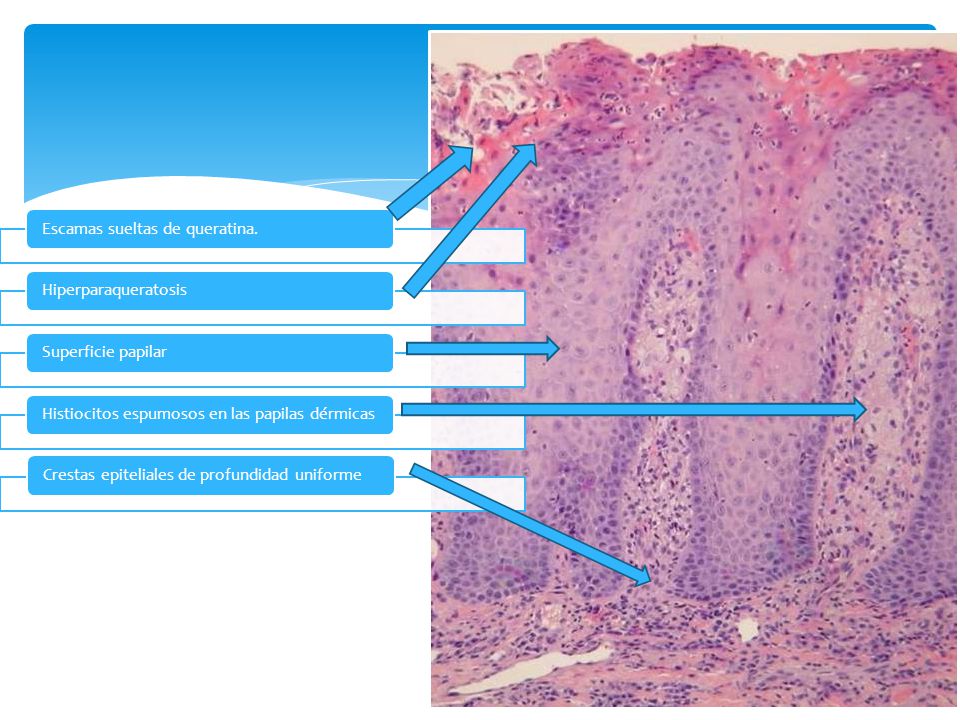 Escamas sueltas de queratina.

Hiperparaqueratosis

Superficie papilar

Histiocitos espumosos en las papilas dérmicas

Crestas epiteliales de profundidad uniforme